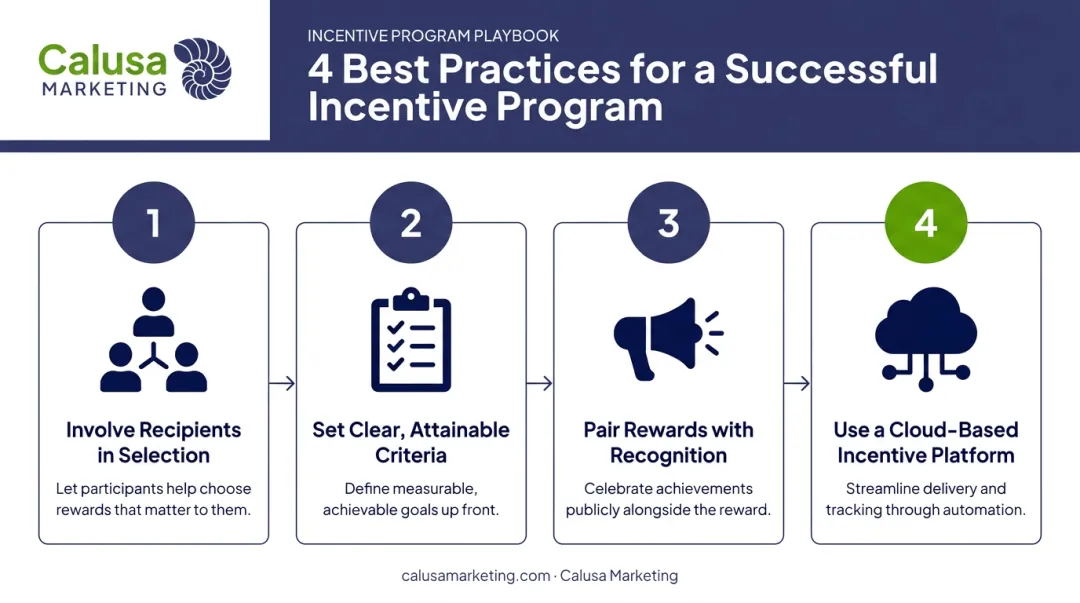 Calusa
MARKETING

INCENTIVE PROGRAM PLAYBOOK

4 Best Practices for a Successful Incentive Program

1

Involve Recipients in Selection

Let participants help choose rewards that matter to them.

2

Set Clear, Attainable Criteria

Define measurable, achievable goals up front.

3

Pair Rewards with Recognition

Celebrate achievements publicly alongside the reward.

4

Use a Cloud-Based Incentive Platform

Streamline delivery and tracking through automation.

calusamarketing.com · Calusa Marketing